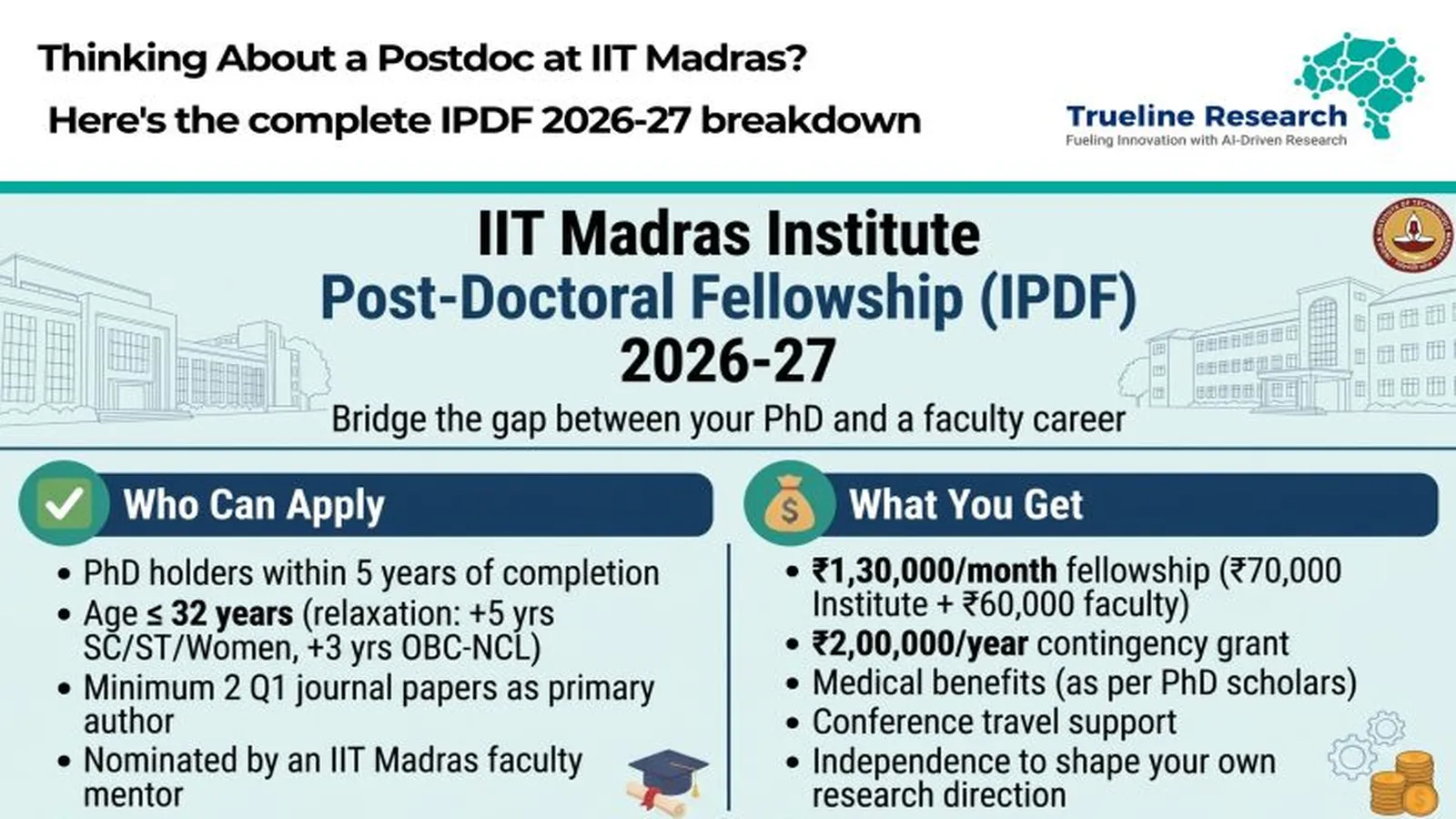 Thinking About a Postdoc at IIT Madras?

Here's the complete IPDF 2026-27 breakdown

Trueline Research
Fueling Innovation with AI-Driven Research

IIT Madras Institute
Post-Doctoral Fellowship (IPDF)
2026-27

Bridge the gap between your PhD and a faculty career

Who Can Apply

• PhD holders within 5 years of completion
• Age ≤ 32 years (relaxation: +5 yrs SC/ST/Women, +3 yrs OBC-NCL)
• Minimum 2 Q1 journal papers as primary author
• Nominated by an IIT Madras faculty mentor

What You Get

• ₹1,30,000/month fellowship (₹70,000 Institute + ₹60,000 faculty)
• ₹2,00,000/year contingency grant
• Medical benefits (as per PhD scholars)
• Conference travel support
• Independence to shape your own research direction